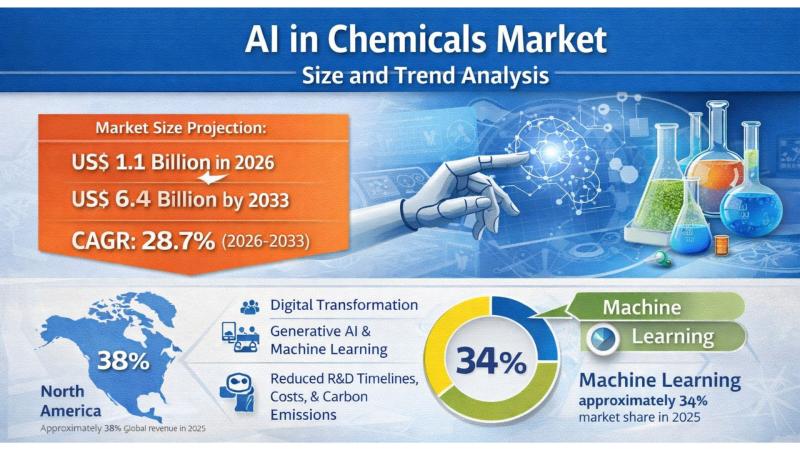 AI in Chemicals Market
Size and Trend Analysis

Market Size Projection:
US$ 1.1 Billion in 2026
US$ 6.4 Billion by 2033
CAGR: 28.7% (2026-2033)

38%
North America
Approximately 38% Global revenue in 2025

Digital Transformation
Generative AI & Machine Learning
Reduced R&D Timelines, Costs, & Carbon Emissions

34%

Machine
Learning

Machine Learning
approximately 34%
market share in 2025